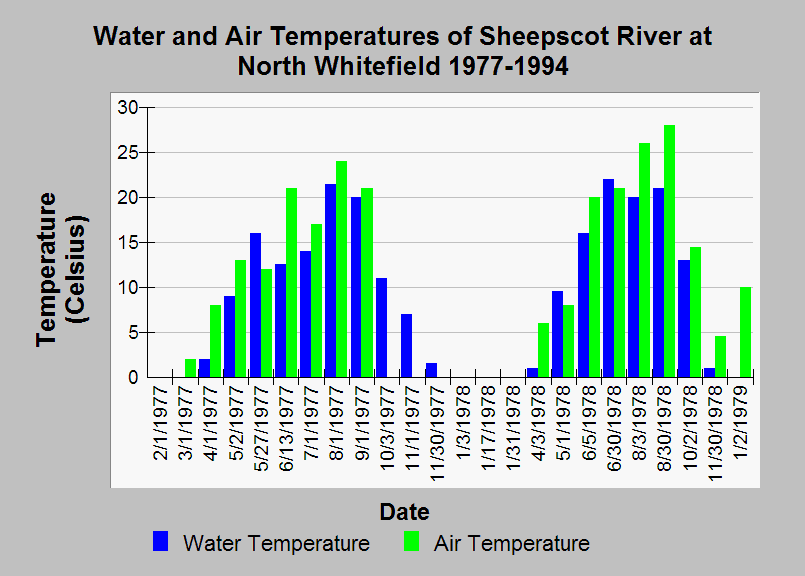 Water and Air Temperatures of Sheepscot River at North Whitefield 1977-1994

Temperature (Celsius)

30
25
20
15
10
5
0

2/1/1977
3/1/1977
4/1/1977
5/2/1977
5/27/1977
6/13/1977
7/1/1977
8/1/1977
9/1/1977
10/3/1977
11/1/1977
11/30/1977
1/3/1978
1/17/1978
1/31/1978
4/3/1978
5/1/1978
6/5/1978
6/30/1978
8/3/1978
8/30/1978
10/2/1978
11/30/1978
1/2/1979

Date

Water Temperature
Air Temperature